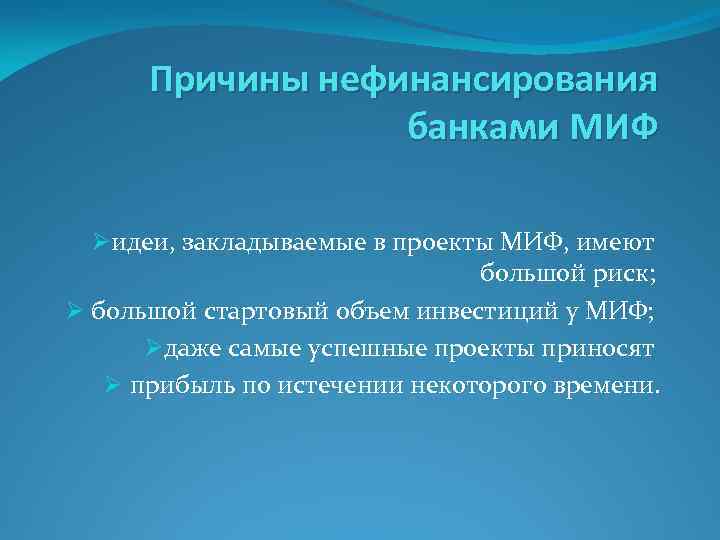 Причины нефинансирования банками МИФ

➢идеи, закладываемые в проекты МИФ, имеют большой риск;
➢ большой стартовый объем инвестиций у МИФ;
➢даже самые успешные проекты приносят
➢ прибыль по истечении некоторого времени.